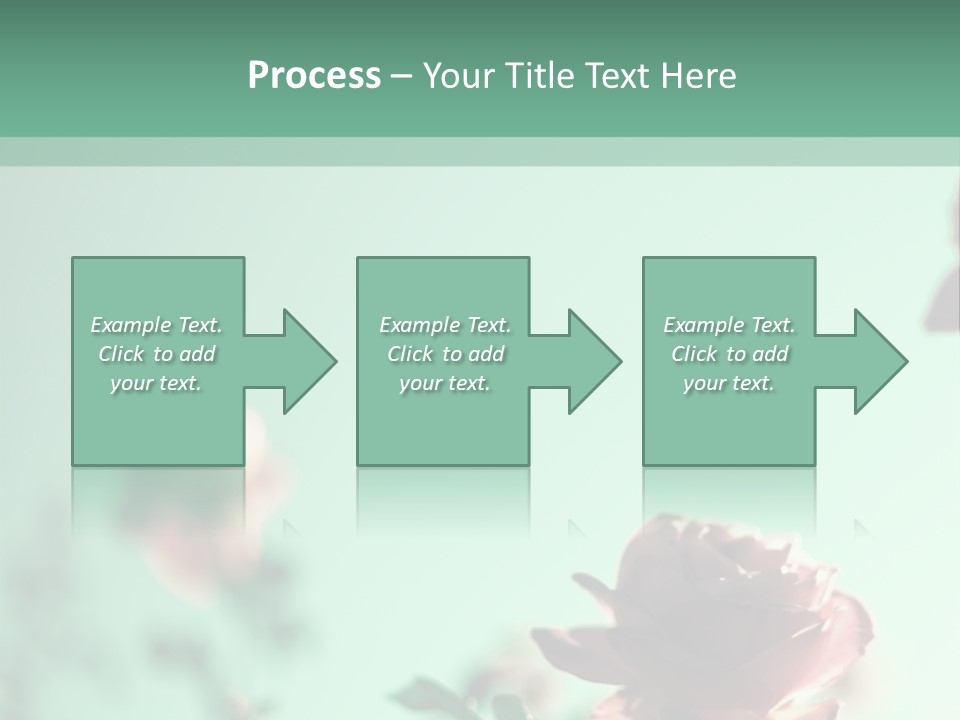 Process – Your Title Text Here

Example Text. Click to add your text.

Example Text. Click to add your text.

Example Text. Click to add your text.